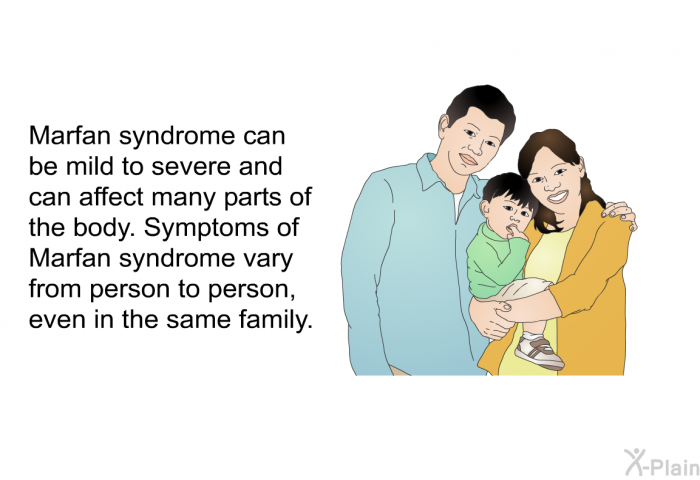 Marfan syndrome can be mild to severe and can affect many parts of the body. Symptoms of Marfan syndrome vary from person to person, even in the same family.

X-Plain